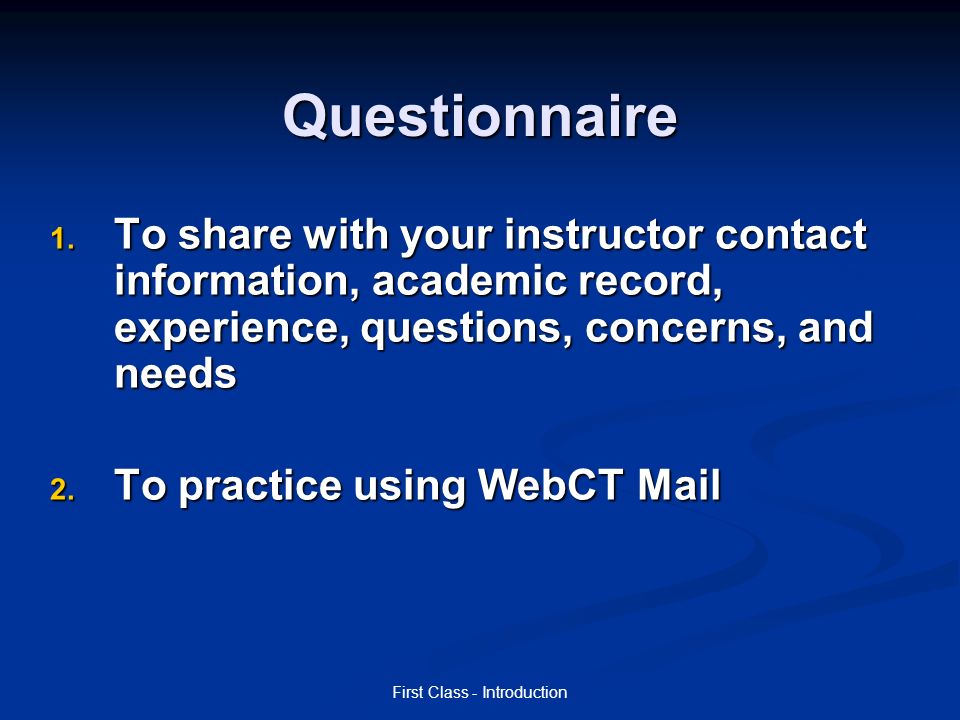 Questionnaire

1. To share with your instructor contact information, academic record, experience, questions, concerns, and needs

2. To practice using WebCT Mail

First Class - Introduction